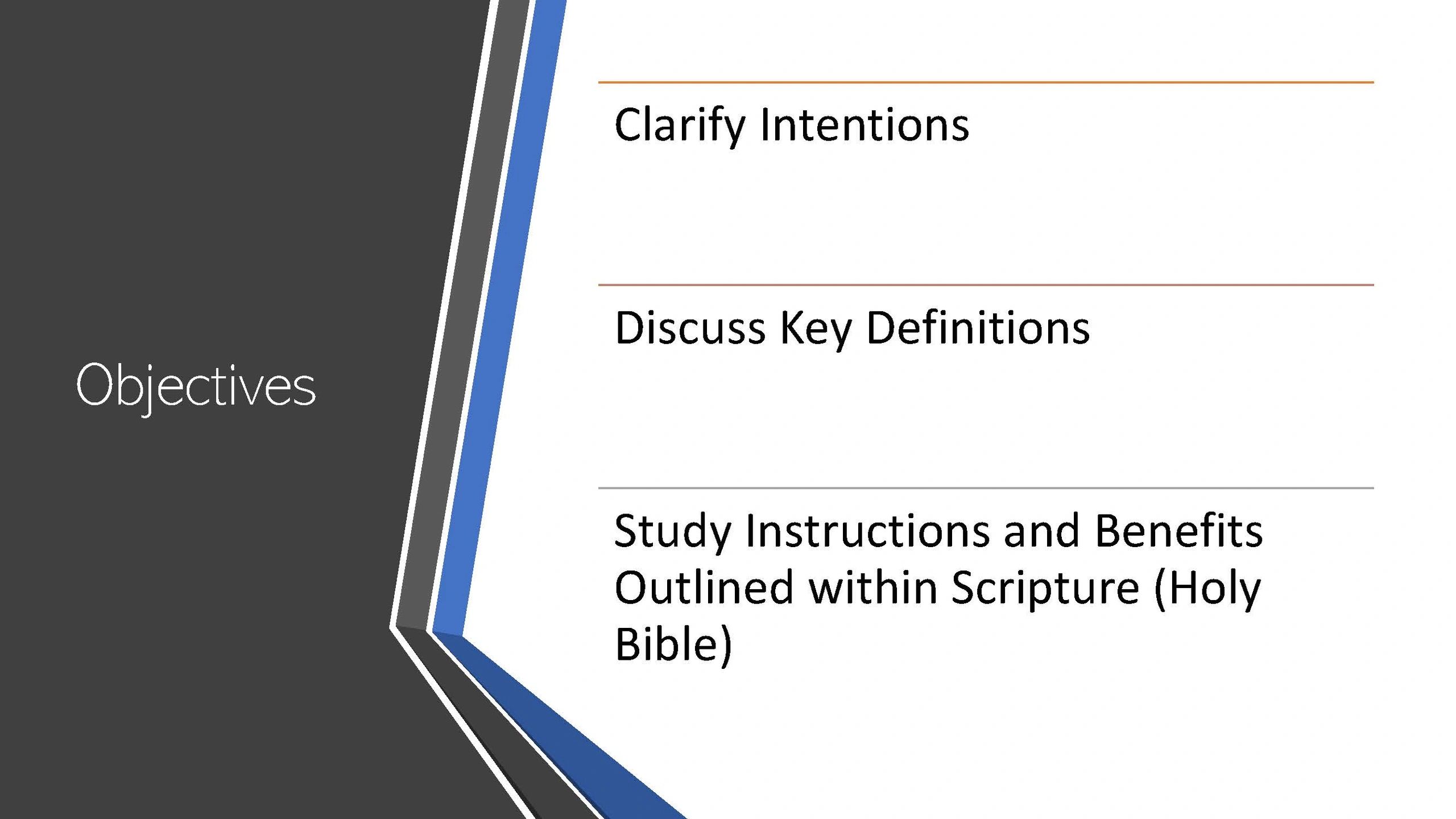 Objectives

Clarify Intentions

Discuss Key Definitions

Study Instructions and Benefits Outlined within Scripture (Holy Bible)